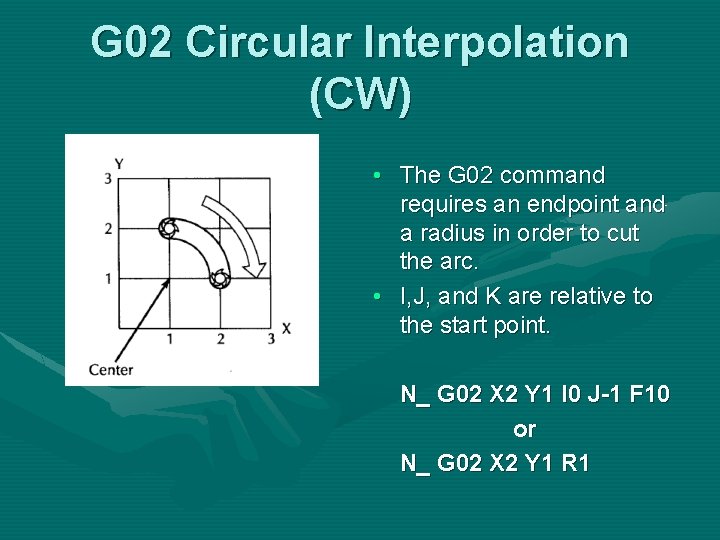 G02 Circular Interpolation (CW)

Y
3
2
1
1
2
3
X
Center

• The G02 command requires an endpoint and a radius in order to cut the arc.
• I,J, and K are relative to the start point.

N_ G02 X2 Y1 I0 J-1 F10
or
N_ G02 X2 Y1 R1